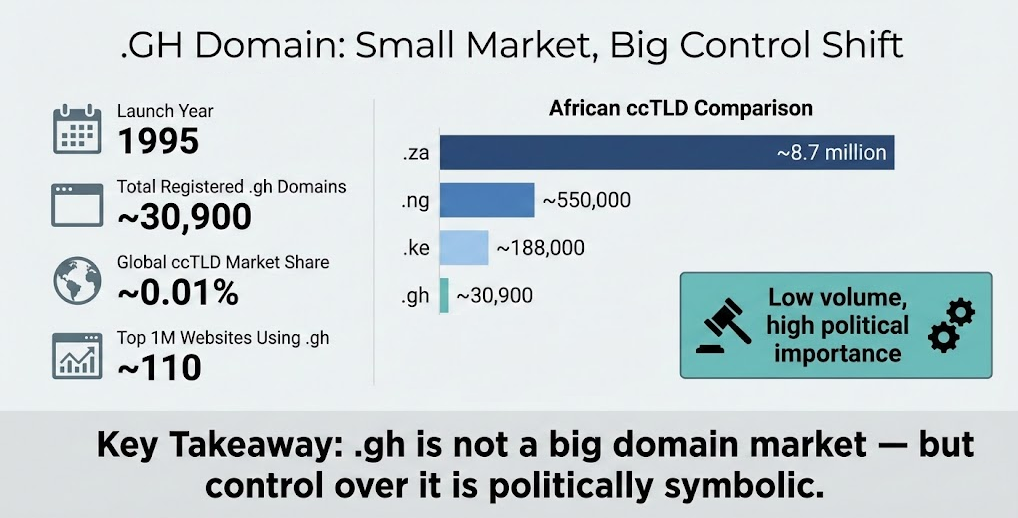 .GH Domain: Small Market, Big Control Shift

Launch Year
1995

Total Registered .gh Domains
~30,900

Global ccTLD Market Share
~0.01%

Top 1M Websites Using .gh
~110

African ccTLD Comparison

.za ~8.7 million
.ng ~550,000
.ke ~188,000
.gh ~30,900

Low volume, high political importance

Key Takeaway: .gh is not a big domain market — but control over it is politically symbolic.